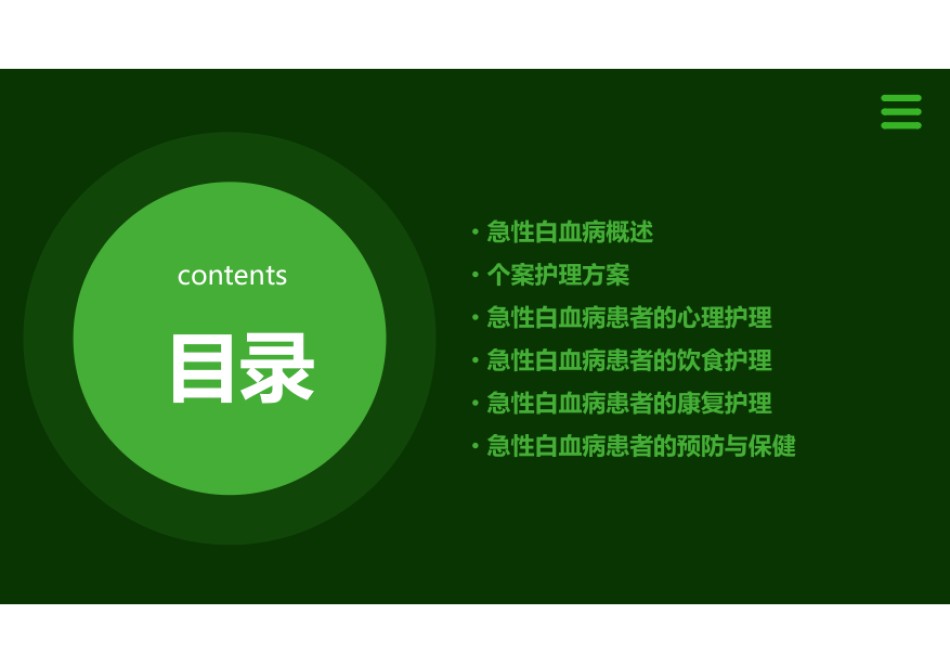 contents

目录

• 急性白血病概述
• 个案护理方案
• 急性白血病患者的心理护理
• 急性白血病患者的饮食护理
• 急性白血病患者的康复护理
• 急性白血病患者的预防与保健